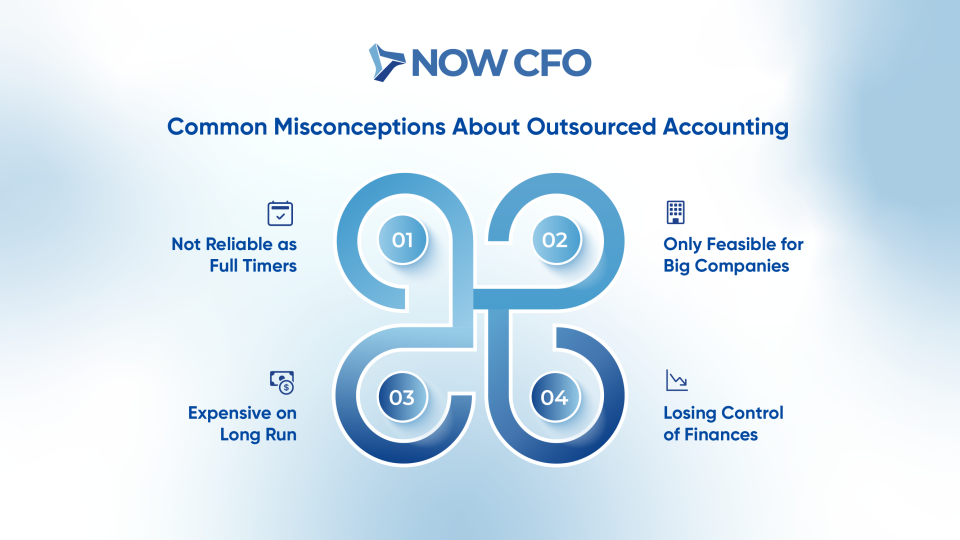 NOW CFO

Common Misconceptions About Outsourced Accounting

01

Not Reliable as Full Timers

02

Only Feasible for Big Companies

03

Expensive on Long Run

04

Losing Control of Finances